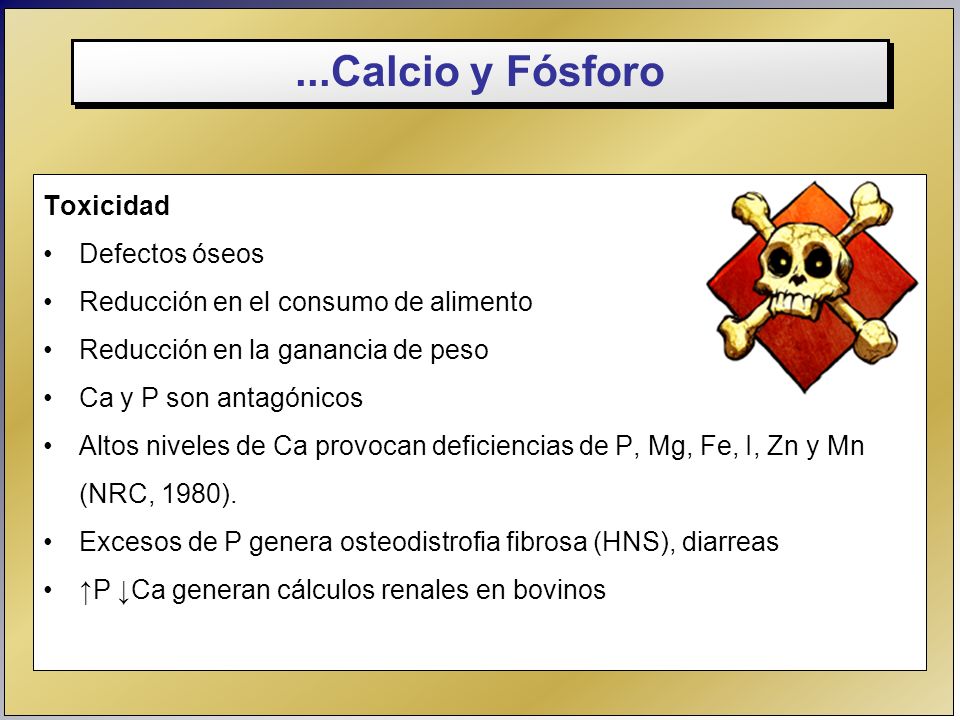 ...Calcio y Fósforo

Toxicidad

• Defectos óseos
• Reducción en el consumo de alimento
• Reducción en la ganancia de peso
• Ca y P son antagónicos
• Altos niveles de Ca provocan deficiencias de P, Mg, Fe, I, Zn y Mn (NRC, 1980).
• Excesos de P genera osteodistrofia fibrosa (HNS), diarreas
• ↑P ↓Ca generan cálculos renales en bovinos